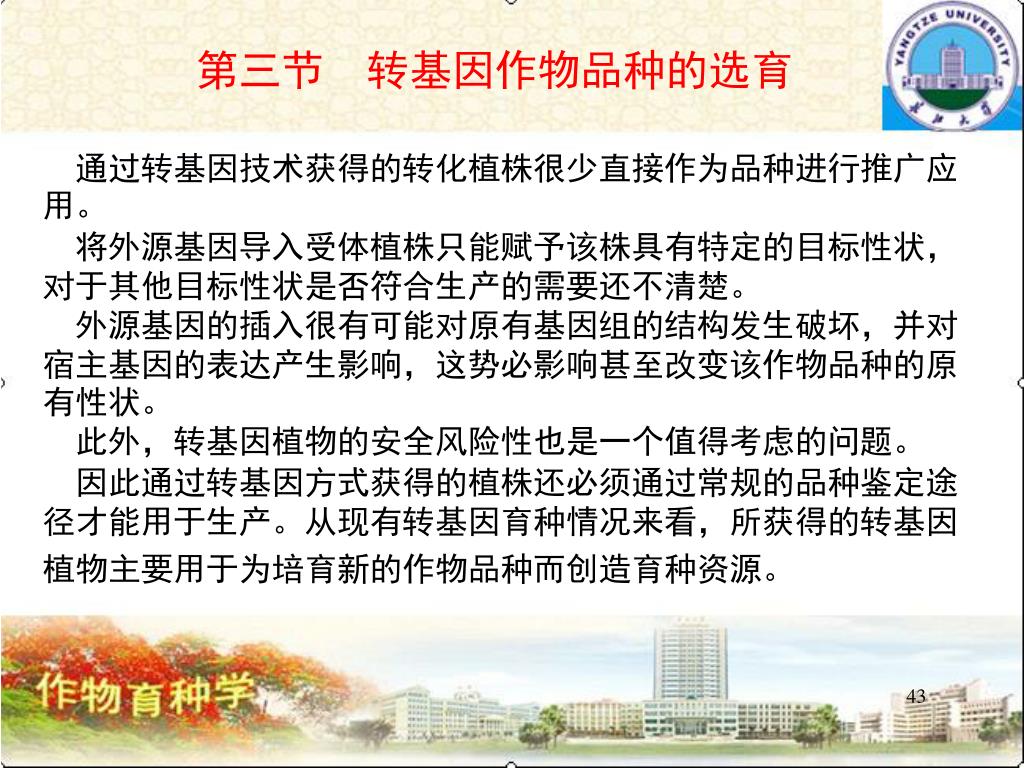 第三节　转基因作物品种的选育

YANGTZE UNIVERSITY

长江大学

通过转基因技术获得的转化植株很少直接作为品种进行推广应用。

将外源基因导入受体植株只能赋予该株具有特定的目标性状，对于其他目标性状是否符合生产的需要还不清楚。

外源基因的插入很有可能对原有基因组的结构发生破坏，并对宿主基因的表达产生影响，这势必影响甚至改变该作物品种的原有性状。

此外，转基因植物的安全风险性也是一个值得考虑的问题。

因此通过转基因方式获得的植株还必须通过常规的品种鉴定途径才能用于生产。从现有转基因育种情况来看，所获得的转基因植物主要用于为培育新的作物品种而创造育种资源。

作物育种学

43